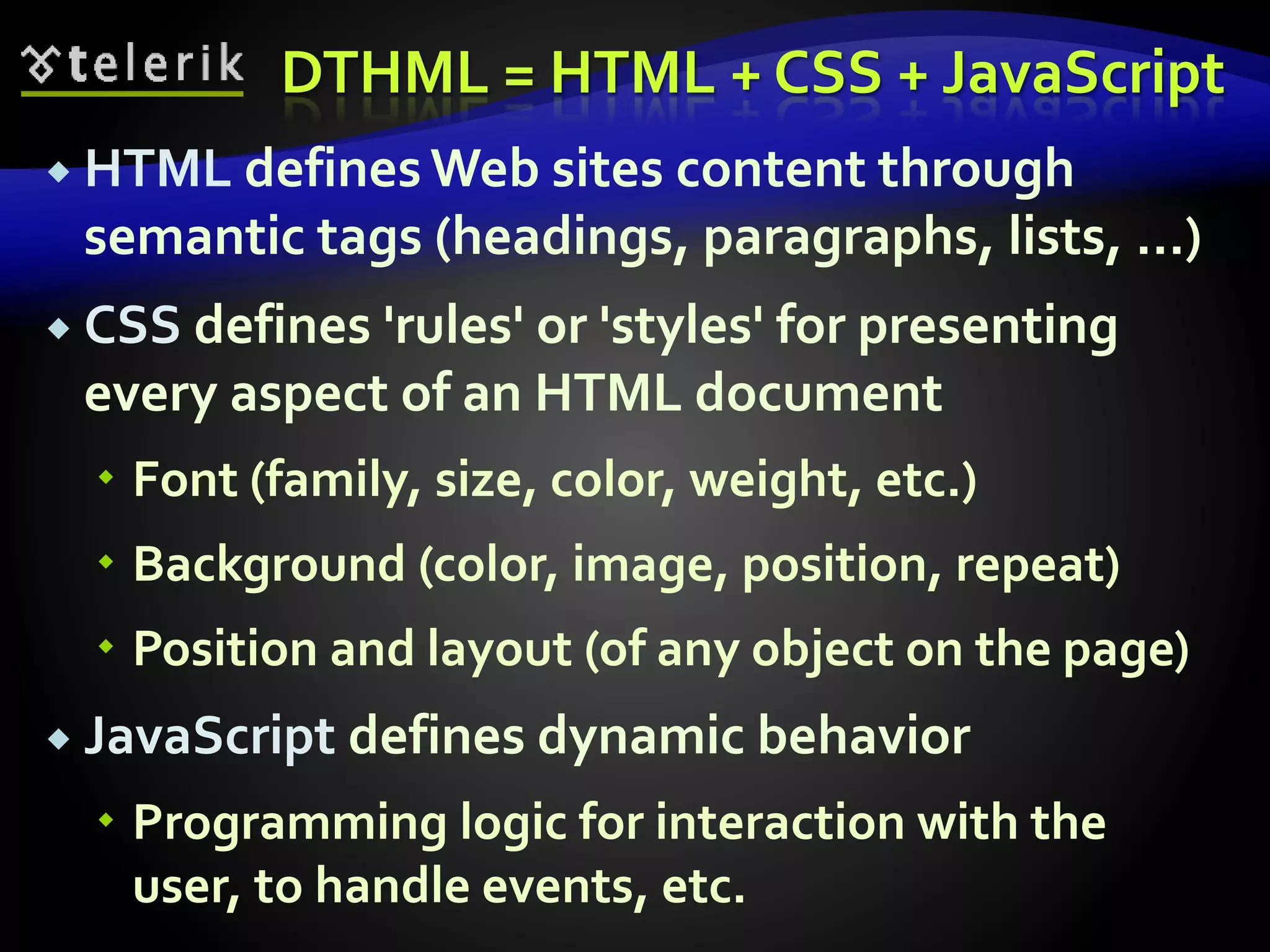 telerik

DTHML = HTML + CSS + JavaScript

HTML defines Web sites content through semantic tags (headings, paragraphs, lists, …)

CSS defines 'rules' or 'styles' for presenting every aspect of an HTML document

Font (family, size, color, weight, etc.)

Background (color, image, position, repeat)

Position and layout (of any object on the page)

JavaScript defines dynamic behavior

Programming logic for interaction with the user, to handle events, etc.